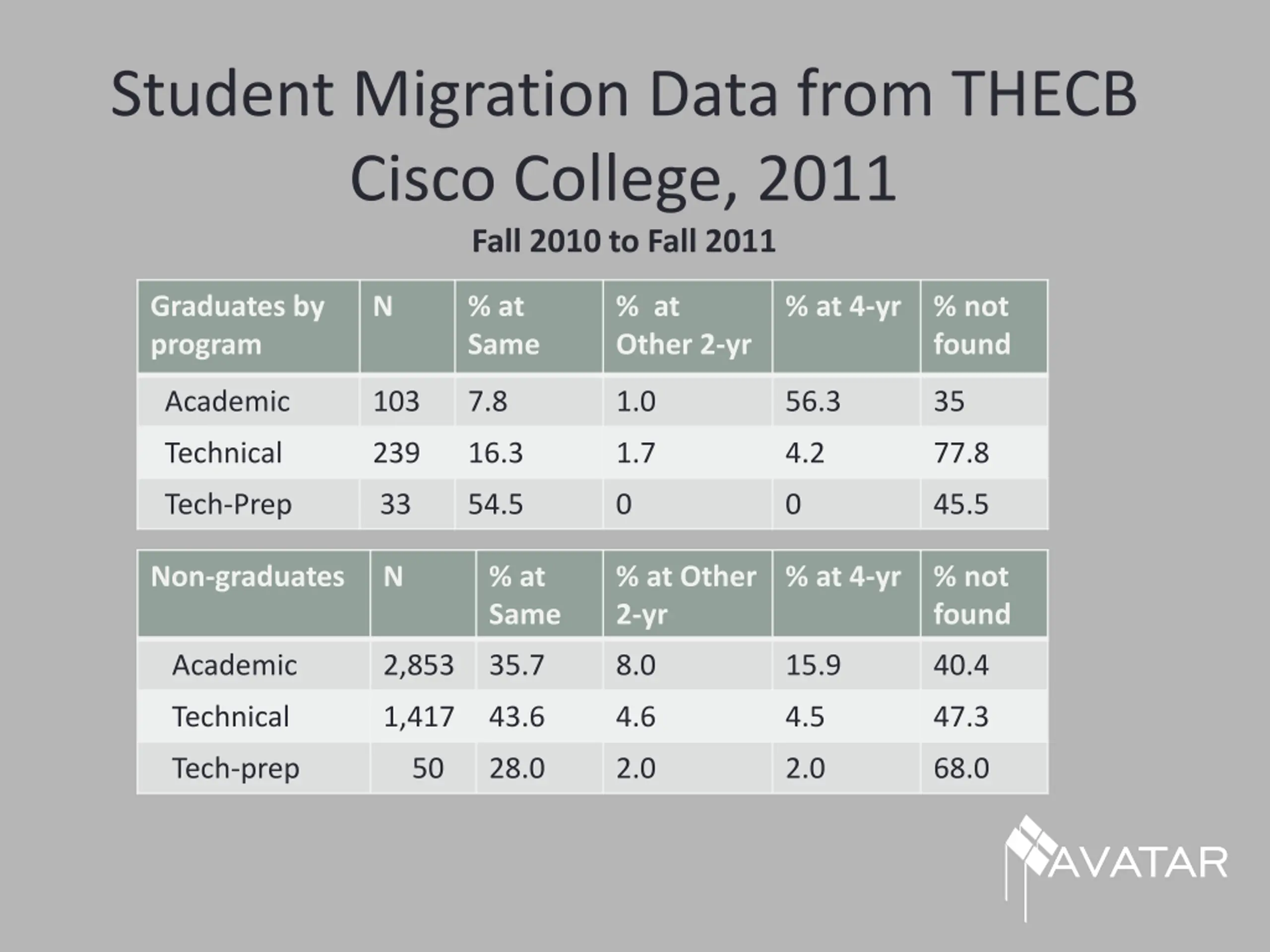 Student Migration Data from THECB
Cisco College, 2011

Fall 2010 to Fall 2011

| Graduates by program | N | % at Same | % at Other 2-yr | % at 4-yr | % not found |
|---|---|---|---|---|---|
| Academic | 103 | 7.8 | 1.0 | 56.3 | 35 |
| Technical | 239 | 16.3 | 1.7 | 4.2 | 77.8 |
| Tech-Prep | 33 | 54.5 | 0 | 0 | 45.5 |

| Non-graduates | N | % at Same | % at Other 2-yr | % at 4-yr | % not found |
|---|---|---|---|---|---|
| Academic | 2,853 | 35.7 | 8.0 | 15.9 | 40.4 |
| Technical | 1,417 | 43.6 | 4.6 | 4.5 | 47.3 |
| Tech-prep | 50 | 28.0 | 2.0 | 2.0 | 68.0 |

AVATAR